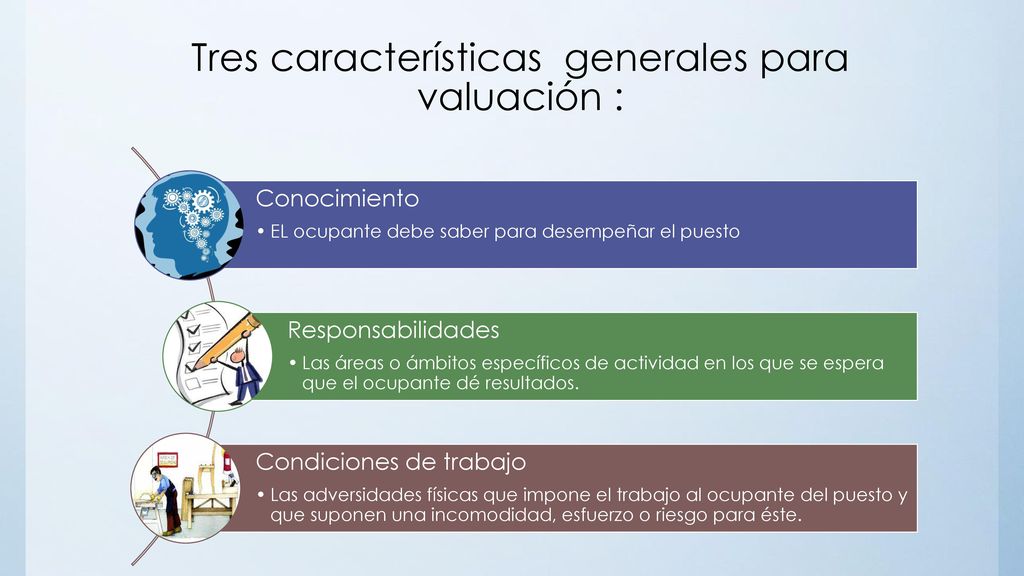 Tres características generales para valuación :

Conocimiento

• EL ocupante debe saber para desempeñar el puesto

Responsabilidades

• Las áreas o ámbitos específicos de actividad en los que se espera que el ocupante dé resultados.

Condiciones de trabajo

• Las adversidades físicas que impone el trabajo al ocupante del puesto y que suponen una incomodidad, esfuerzo o riesgo para éste.